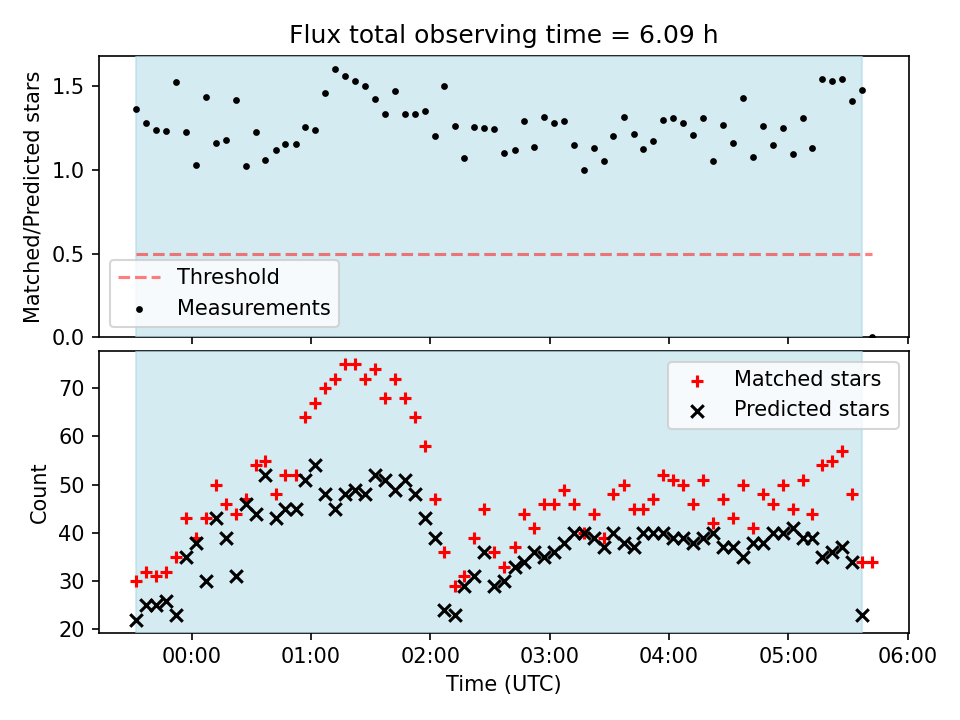 Flux total observing time = 6.09 h

Matched/Predicted stars

1.5
1.0
0.5
0.0

Threshold
Measurements

Count

70
60
50
40
30
20

Matched stars
Predicted stars

00:00
01:00
02:00
03:00
04:00
05:00
06:00

Time (UTC)